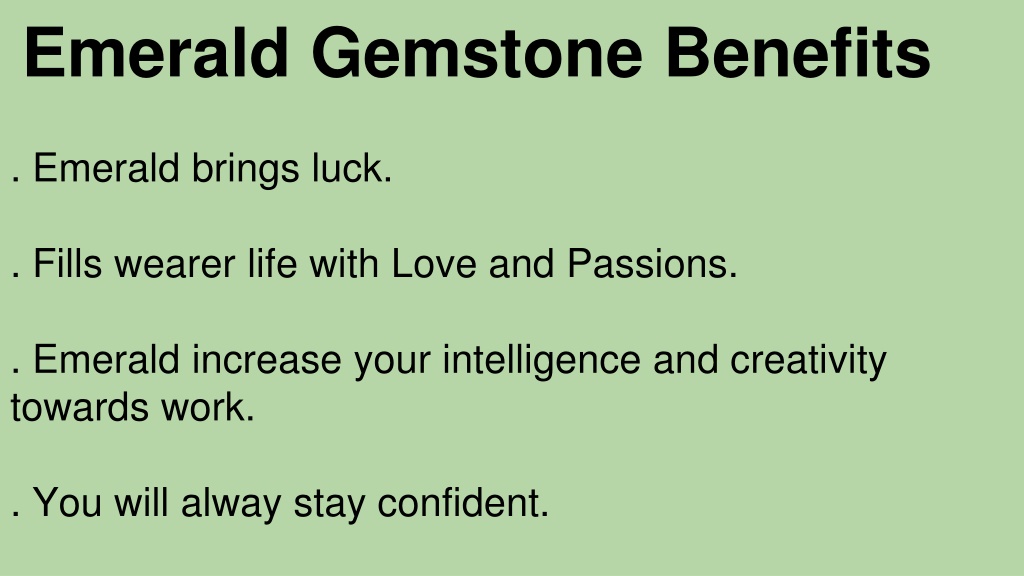 Emerald Gemstone Benefits

. Emerald brings luck.

. Fills wearer life with Love and Passions.

. Emerald increase your intelligence and creativity towards work.

. You will alway stay confident.